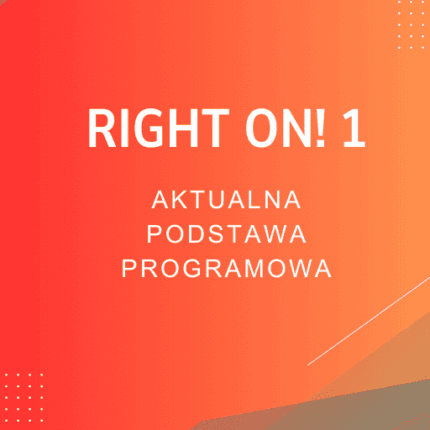 RIGHT ON! 1

AKTUALNA PODSTAWA PROGRAMOWA